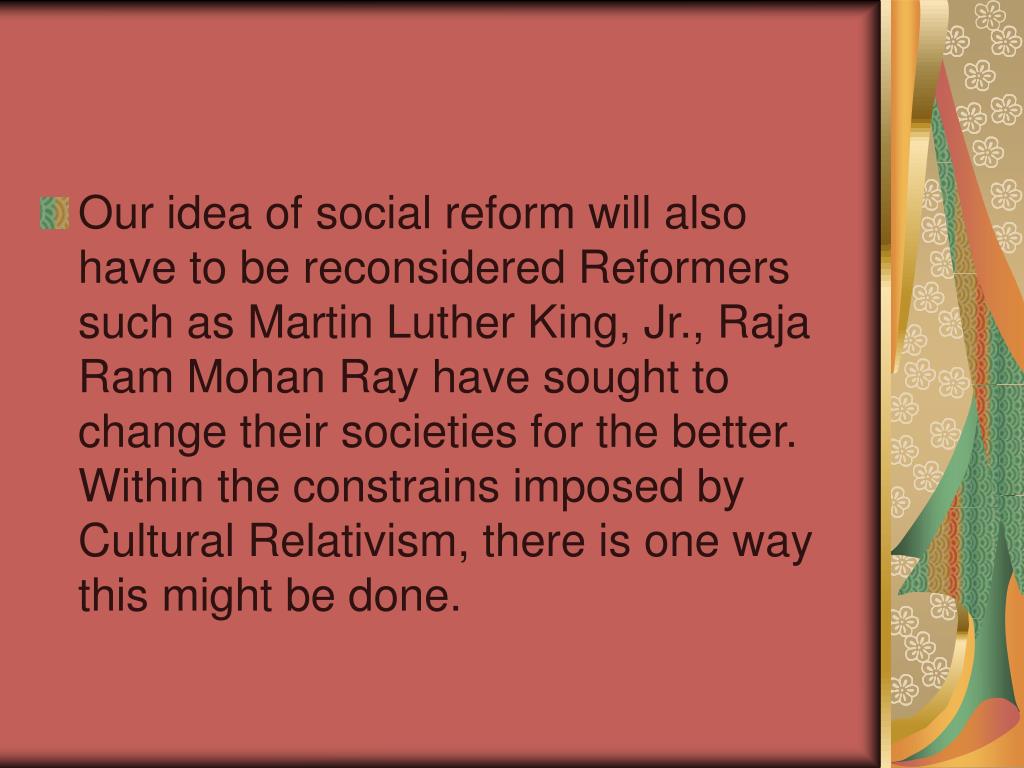 Our idea of social reform will also have to be reconsidered Reformers such as Martin Luther King, Jr., Raja Ram Mohan Ray have sought to change their societies for the better. Within the constrains imposed by Cultural Relativism, there is one way this might be done.